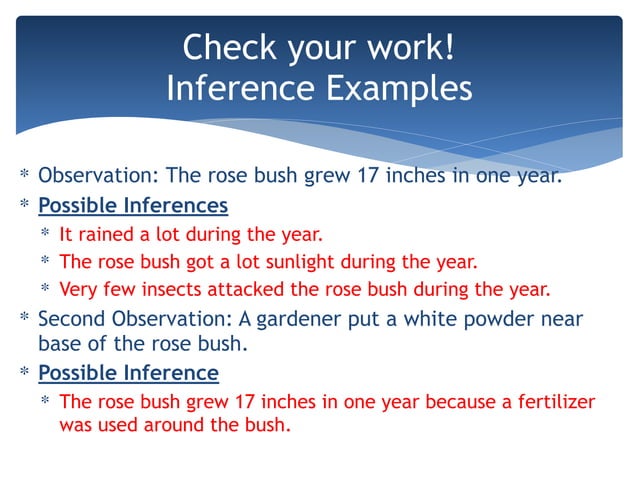 Check your work!
Inference Examples

* Observation: The rose bush grew 17 inches in one year.
* Possible Inferences
  * It rained a lot during the year.
  * The rose bush got a lot sunlight during the year.
  * Very few insects attacked the rose bush during the year.
* Second Observation: A gardener put a white powder near base of the rose bush.
* Possible Inference
  * The rose bush grew 17 inches in one year because a fertilizer was used around the bush.